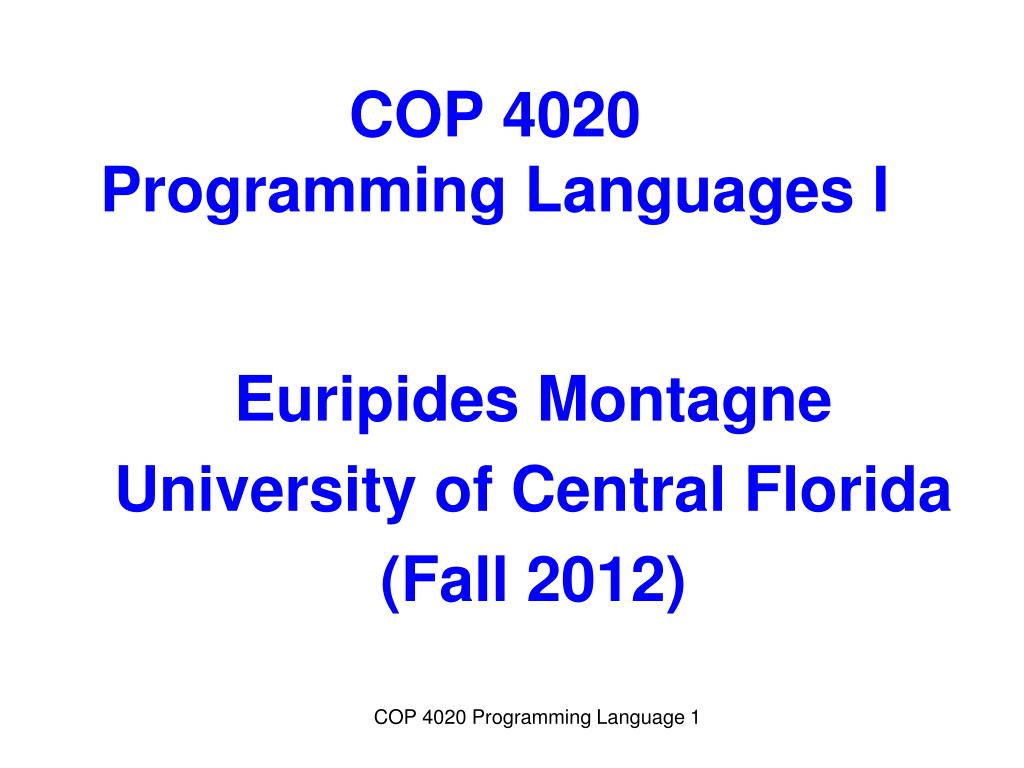 COP 4020
Programming Languages I

Euripides Montagne

University of Central Florida

(Fall 2012)

COP 4020 Programming Language 1